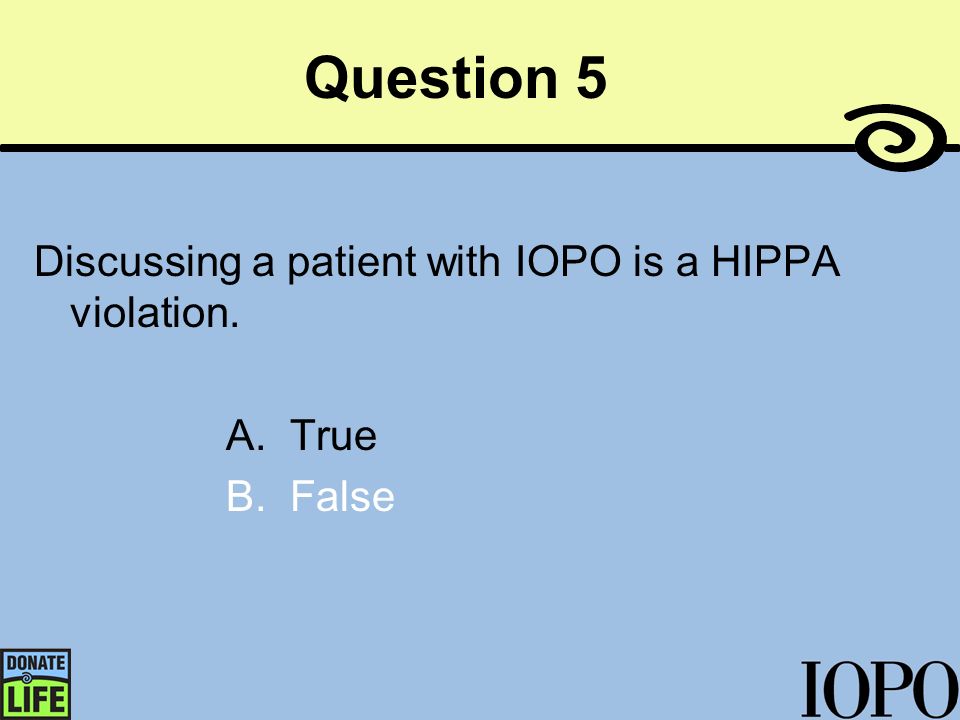 Question 5

Discussing a patient with IOPO is a HIPPA violation.

A. True
B. False

DONATE LIFE

IOPO